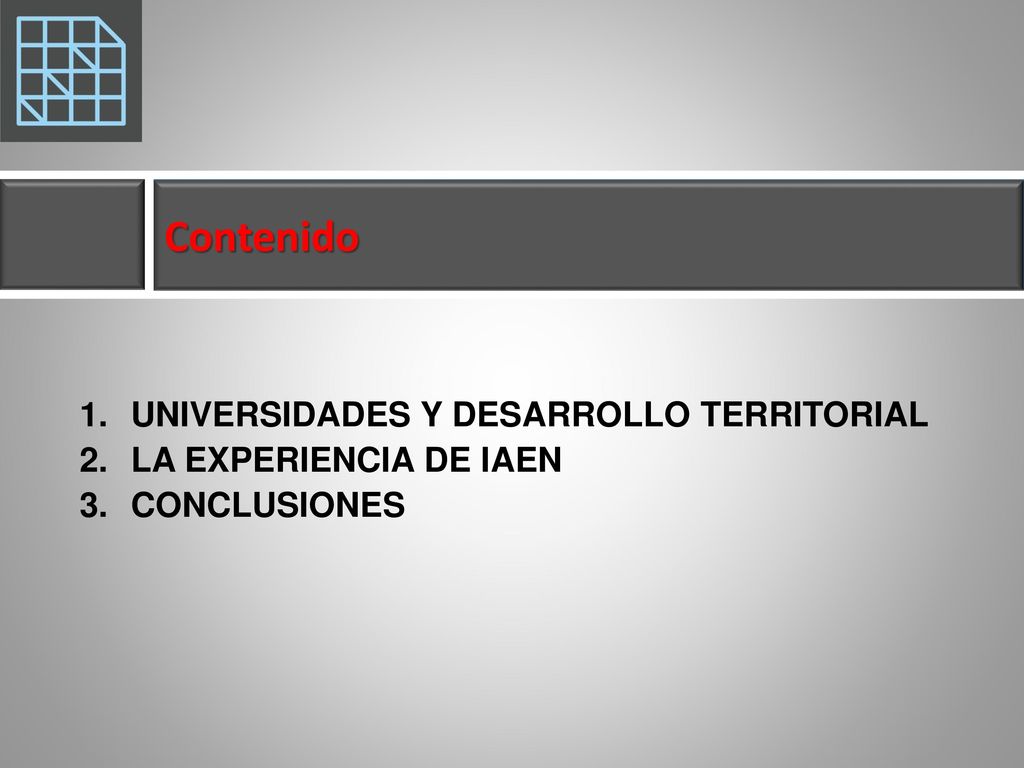 Contenido

1. UNIVERSIDADES Y DESARROLLO TERRITORIAL
2. LA EXPERIENCIA DE IAEN
3. CONCLUSIONES